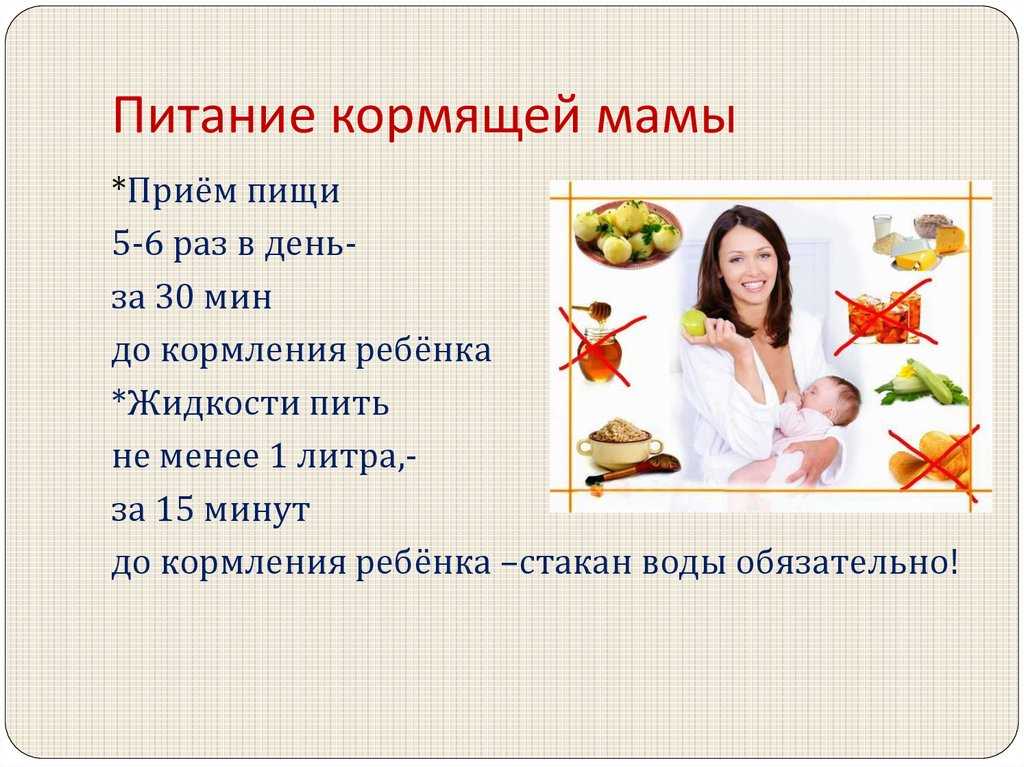 Питание кормящей мамы

*Приём пищи
5-6 раз в день-
за 30 мин
до кормления ребёнка
*Жидкости пить
не менее 1 литра,-
за 15 минут
до кормления ребёнка –стакан воды обязательно!